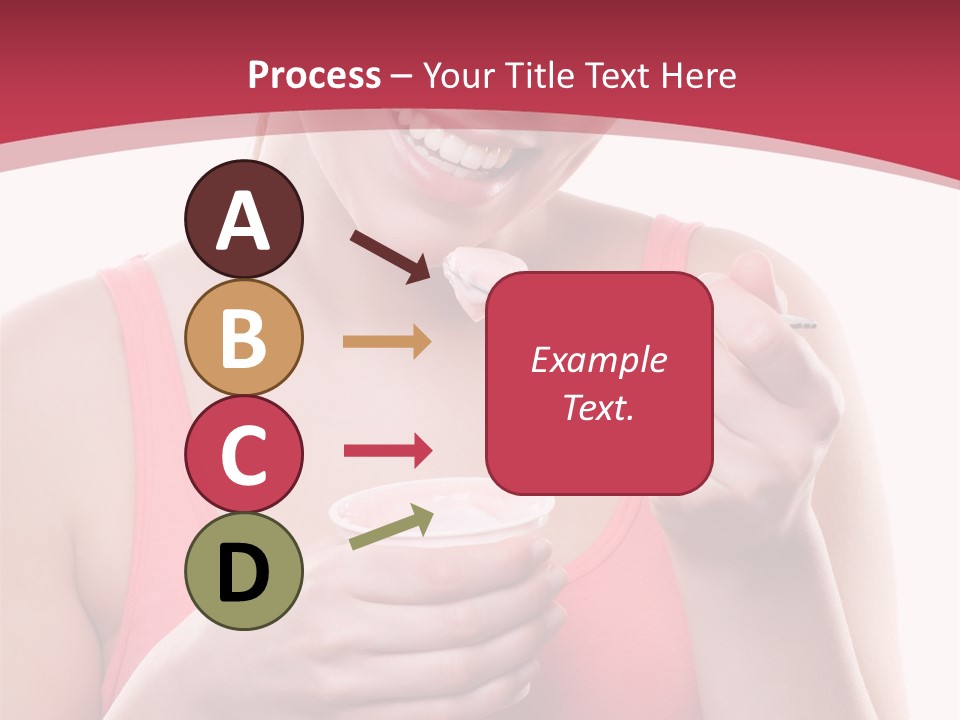 Process – Your Title Text Here

A

B

C

D

Example Text.